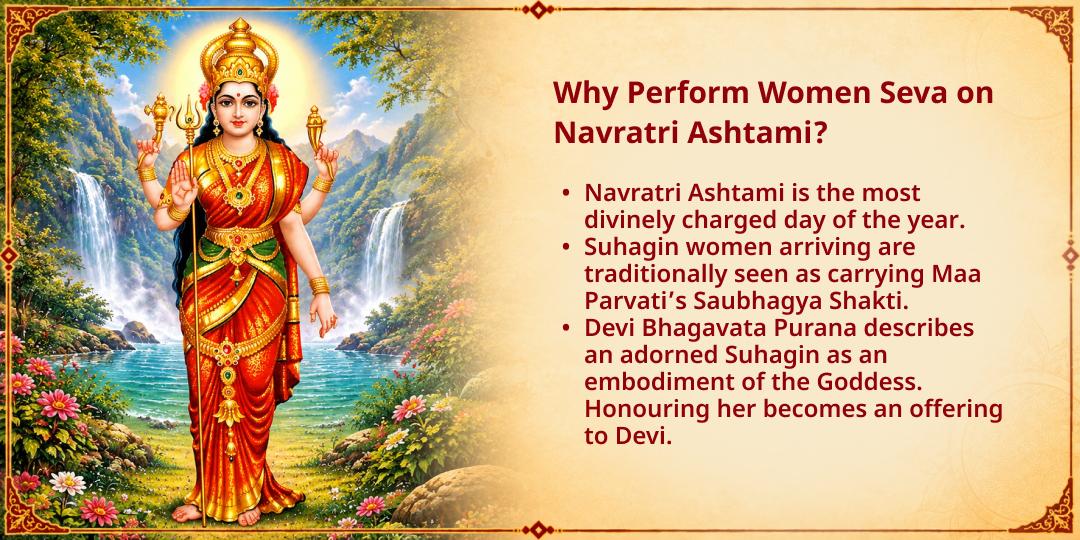 Why Perform Women Seva on Navratri Ashtami?

• Navratri Ashtami is the most divinely charged day of the year.
• Suhagin women arriving are traditionally seen as carrying Maa Parvati's Saubhagya Shakti.
• Devi Bhagavata Purana describes an adorned Suhagin as an embodiment of the Goddess. Honouring her becomes an offering to Devi.